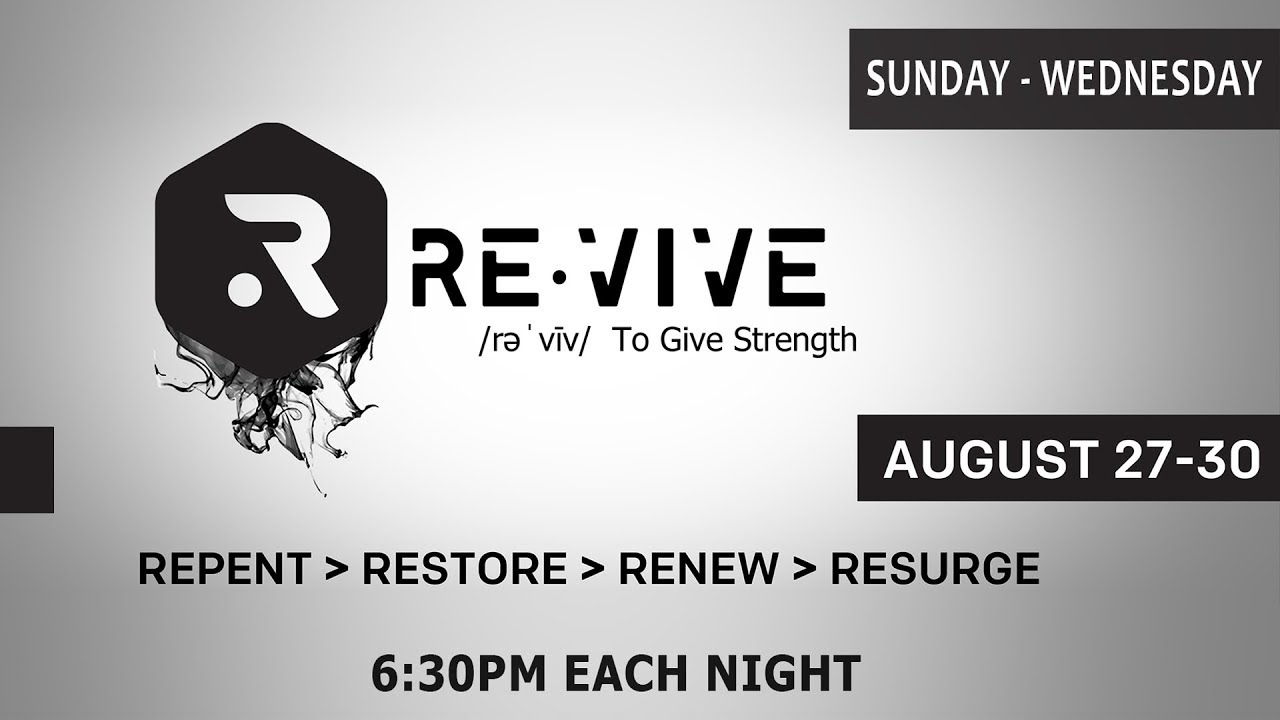 SUNDAY - WEDNESDAY

R

RE·VIVE

/rəˈvīv/ To Give Strength

AUGUST 27-30

REPENT > RESTORE > RENEW > RESURGE

6:30PM EACH NIGHT